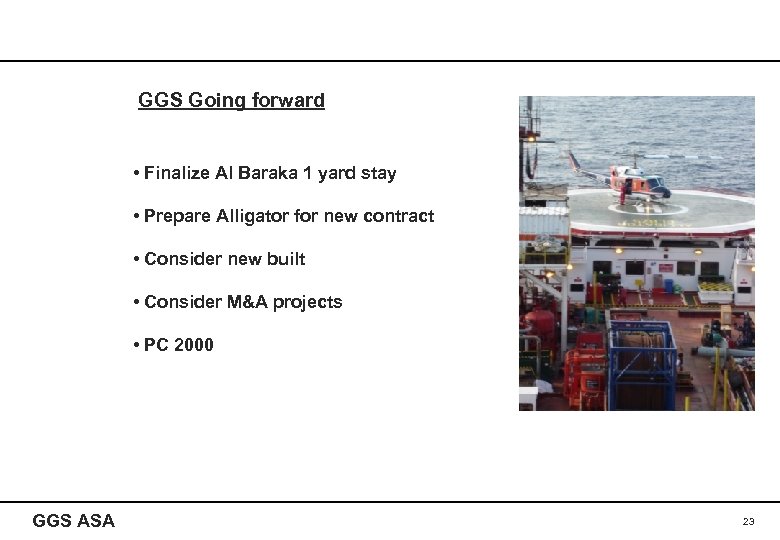 GGS Going forward

• Finalize Al Baraka 1 yard stay

• Prepare Alligator for new contract

• Consider new built

• Consider M&A projects

• PC 2000

GGS ASA

23